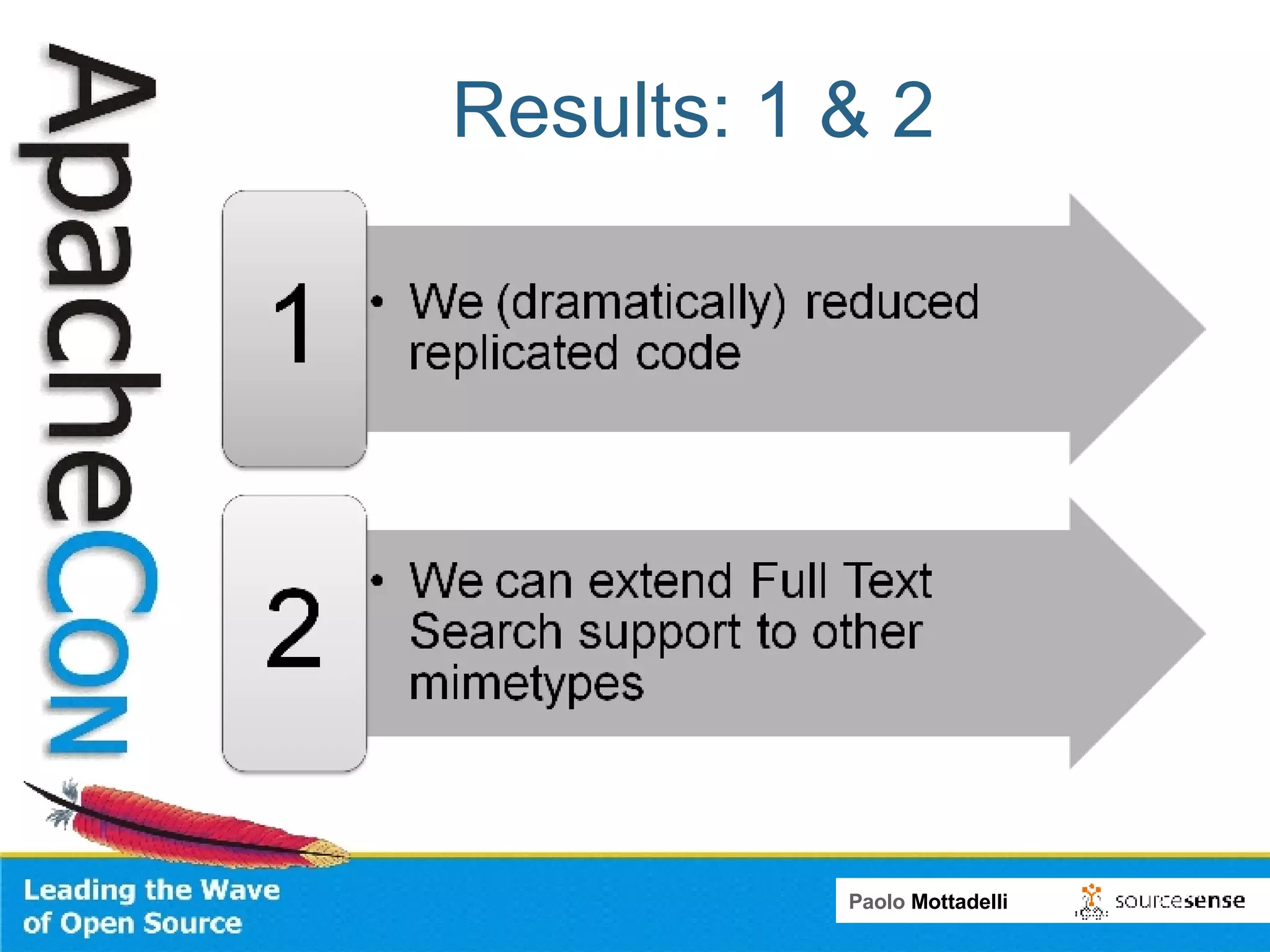 ApacheCon

Results: 1 & 2

1

• We (dramatically) reduced replicated code

2

• We can extend Full Text Search support to other mimetypes

Leading the Wave of Open Source

Paolo Mottadelli

sourcesense